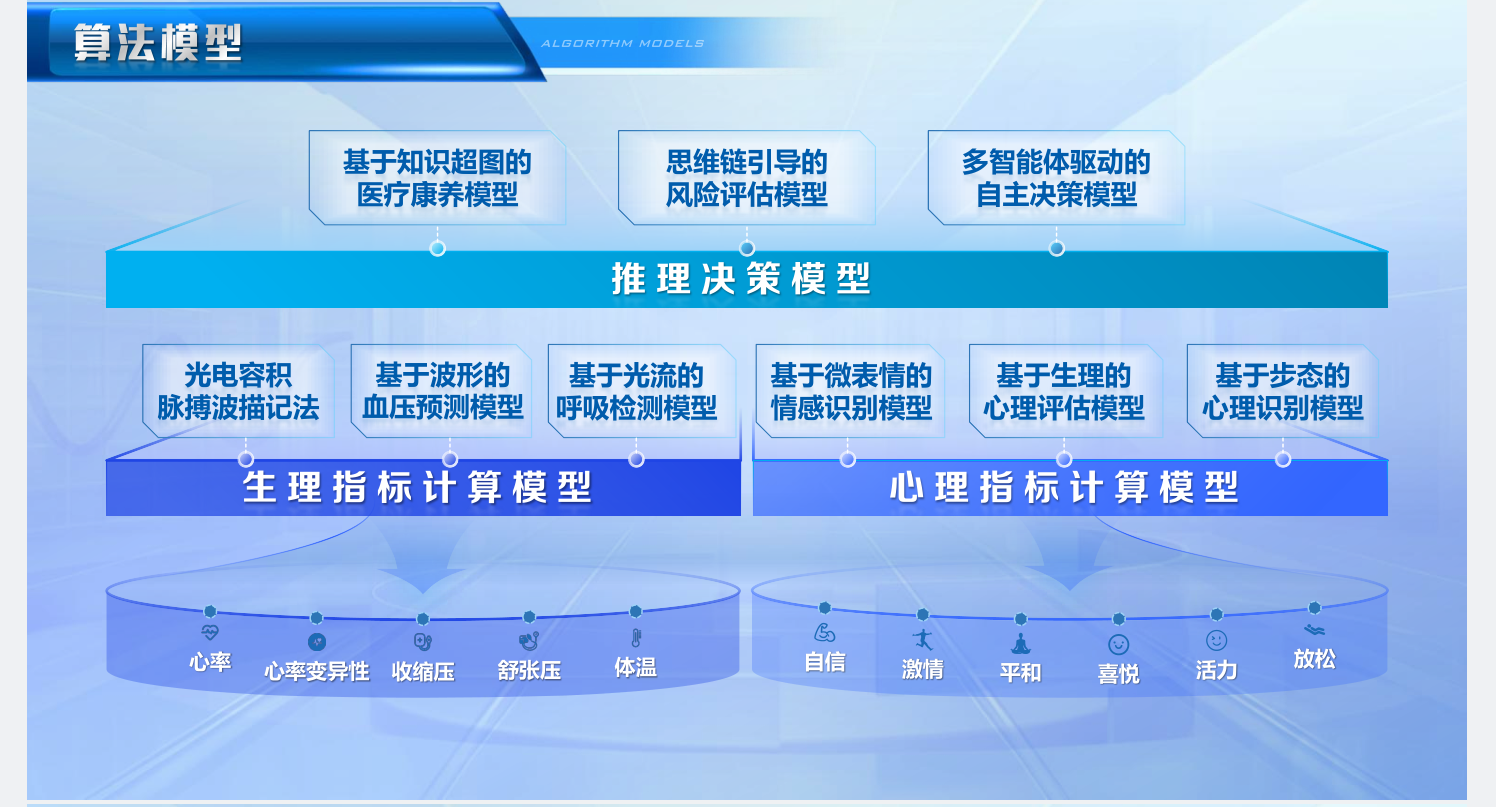 算法模型

ALGORITHM MODELS

基于知识超图的医疗康养模型

思维链引导的风险评估模型

多智能体驱动的自主决策模型

推理决策模型

光电容积脉搏波描记法

基于波形的血压预测模型

基于光流的呼吸检测模型

基于微表情的情感识别模型

基于生理的心理评估模型

基于步态的心理识别模型

生理指标计算模型

心理指标计算模型

心率

心率变异性

收缩压

舒张压

体温

自信

激情

平和

喜悦

活力

放松